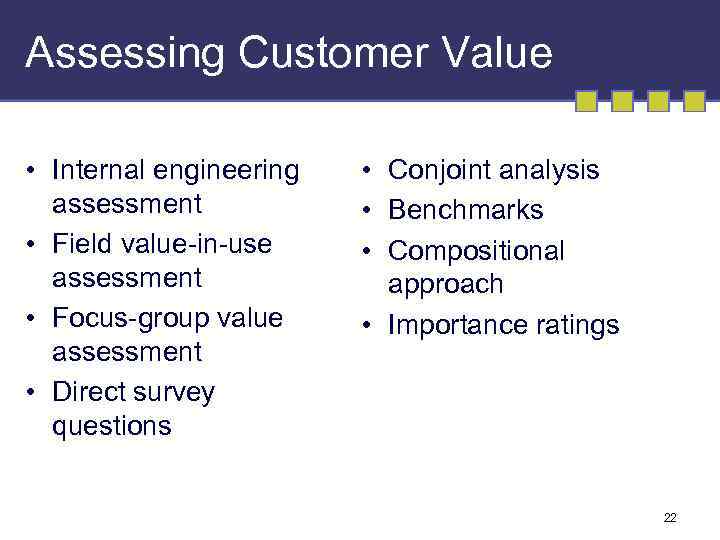 Assessing Customer Value

• Internal engineering assessment
• Field value-in-use assessment
• Focus-group value assessment
• Direct survey questions

• Conjoint analysis
• Benchmarks
• Compositional approach
• Importance ratings

22